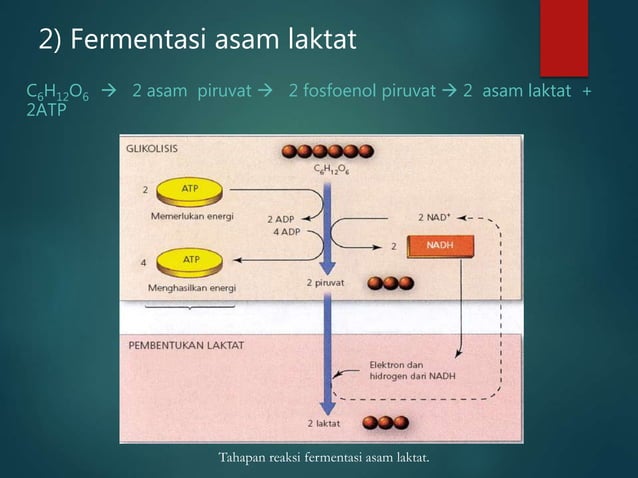 2) Fermentasi asam laktat

$C_6H_{12}O_6$ → 2 asam piruvat → 2 fosfoenol piruvat → 2 asam laktat + 2ATP

GLIKOLISIS

$C_6H_{12}O_6$

2 ATP

Memerlukan energi

2 ADP

4 ADP

2 $NAD^+$

2 NADH

4 ATP

Menghasilkan energi

2 piruvat

PEMBENTUKAN LAKTAT

Elektron dan hidrogen dari NADH

2 laktat

Tahapan reaksi fermentasi asam laktat.